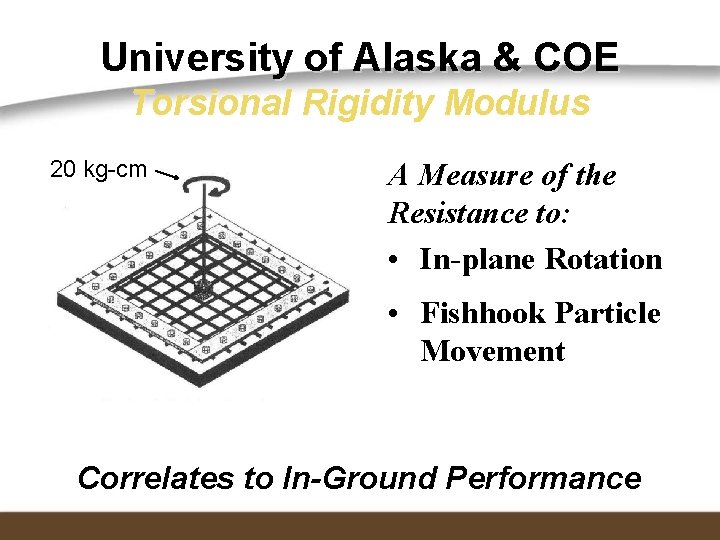 University of Alaska & COE
Torsional Rigidity Modulus

20 kg-cm

A Measure of the Resistance to:

• In-plane Rotation
• Fishhook Particle Movement

Correlates to In-Ground Performance